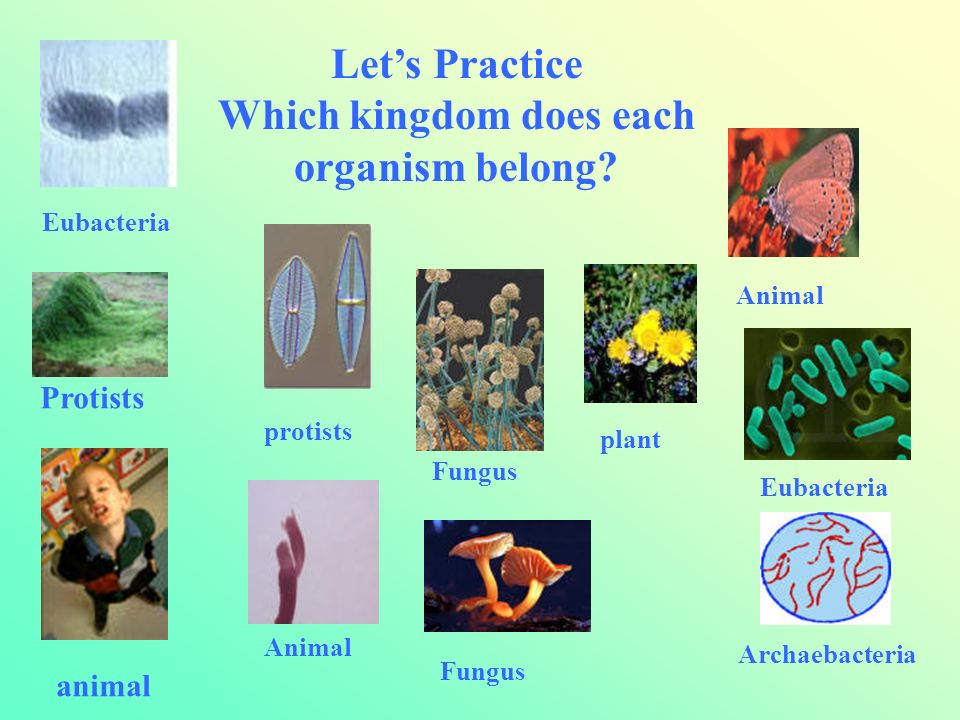 Let's Practice
Which kingdom does each organism belong?

Eubacteria

Protists

animal

protists

Animal

Fungus

Fungus

plant

Animal

Eubacteria

Archaebacteria